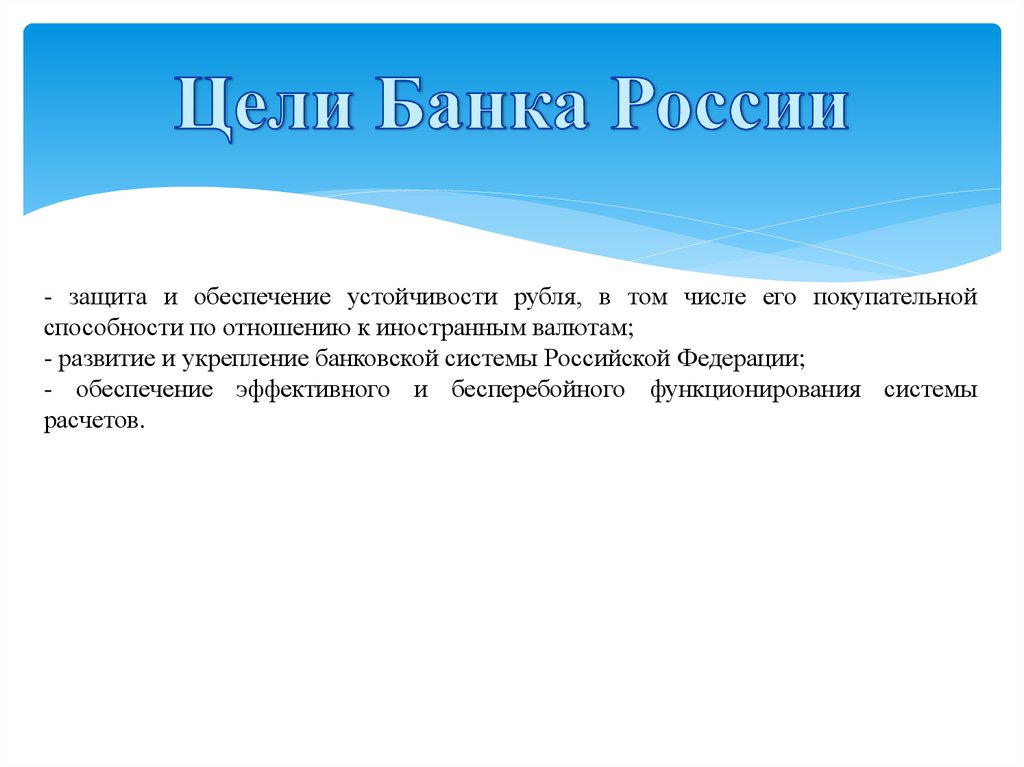 Цели Банка России

- защита и обеспечение устойчивости рубля, в том числе его покупательной способности по отношению к иностранным валютам;
- развитие и укрепление банковской системы Российской Федерации;
- обеспечение эффективного и бесперебойного функционирования системы расчетов.